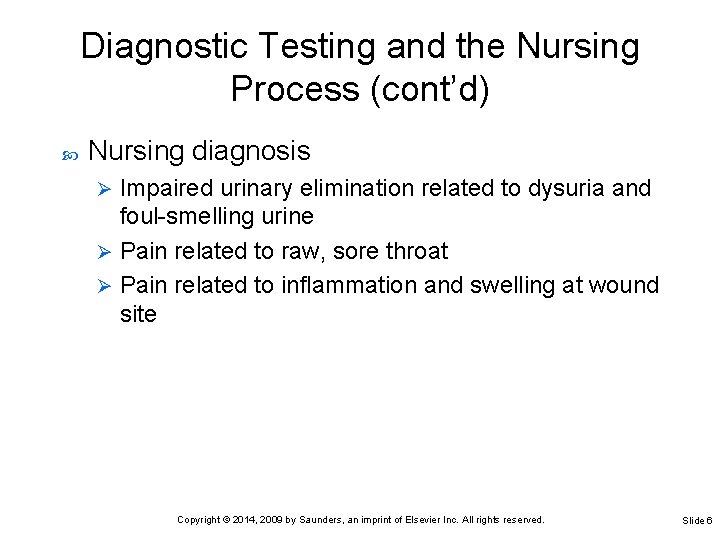 Diagnostic Testing and the Nursing Process (cont'd)

Nursing diagnosis

Impaired urinary elimination related to dysuria and foul-smelling urine

Pain related to raw, sore throat

Pain related to inflammation and swelling at wound site

Copyright © 2014, 2009 by Saunders, an imprint of Elsevier Inc. All rights reserved.

Slide 6